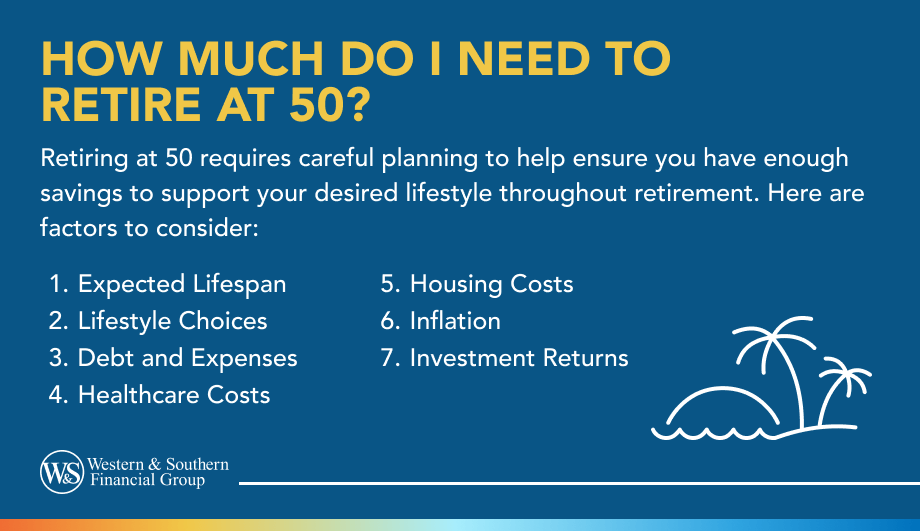 HOW MUCH DO I NEED TO RETIRE AT 50?

Retiring at 50 requires careful planning to help ensure you have enough savings to support your desired lifestyle throughout retirement. Here are factors to consider:

1. Expected Lifespan
2. Lifestyle Choices
3. Debt and Expenses
4. Healthcare Costs
5. Housing Costs
6. Inflation
7. Investment Returns

W&S Western & Southern Financial Group